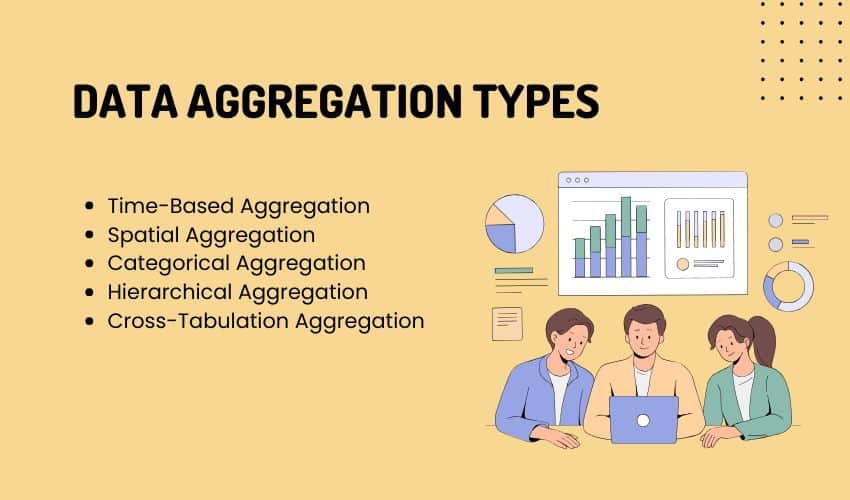 DATA AGGREGATION TYPES

- Time-Based Aggregation
- Spatial Aggregation
- Categorical Aggregation
- Hierarchical Aggregation
- Cross-Tabulation Aggregation